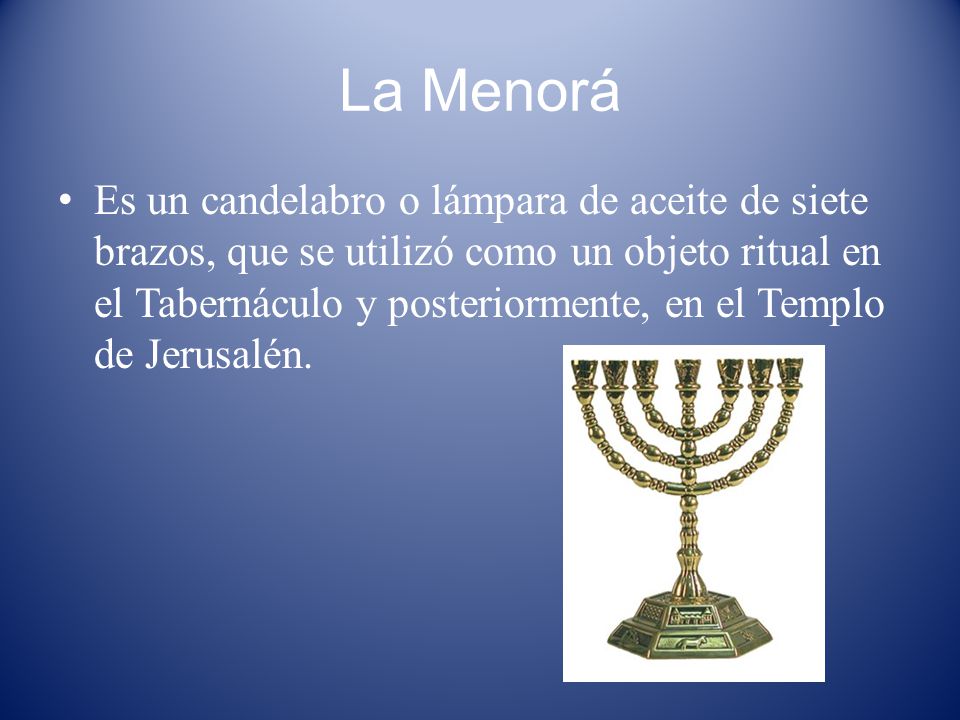 La Menorá

• Es un candelabro o lámpara de aceite de siete brazos, que se utilizó como un objeto ritual en el Tabernáculo y posteriormente, en el Templo de Jerusalén.